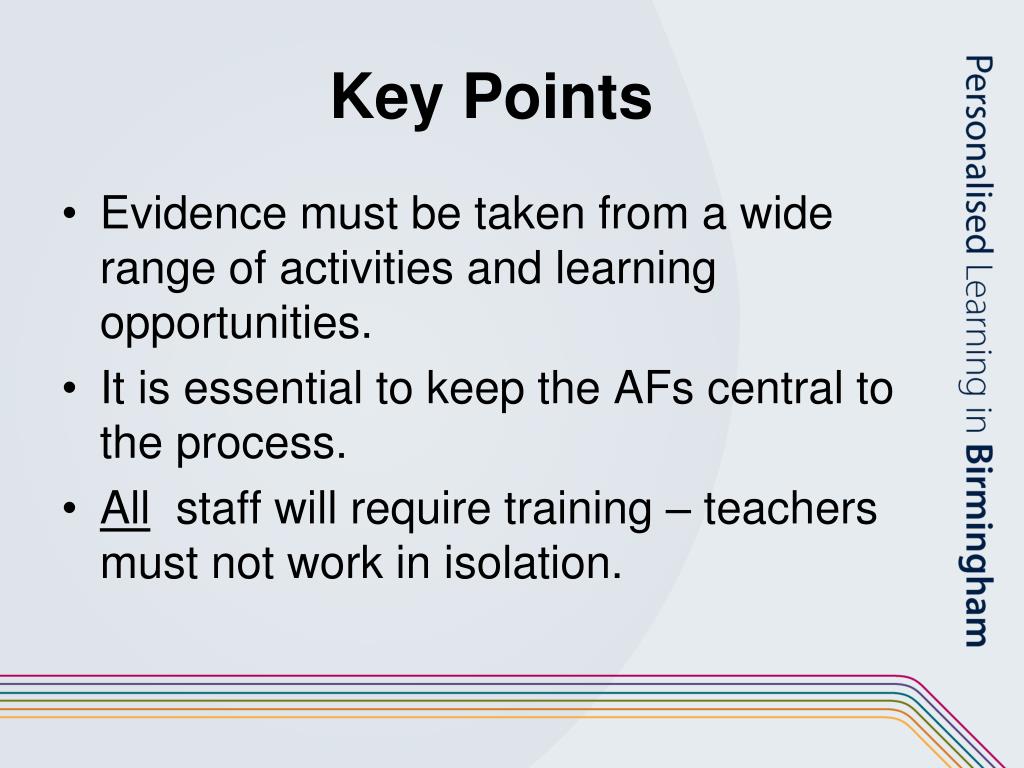 Key Points

• Evidence must be taken from a wide range of activities and learning opportunities.
• It is essential to keep the AFs central to the process.
• All staff will require training – teachers must not work in isolation.

Personalised Learning in Birmingham